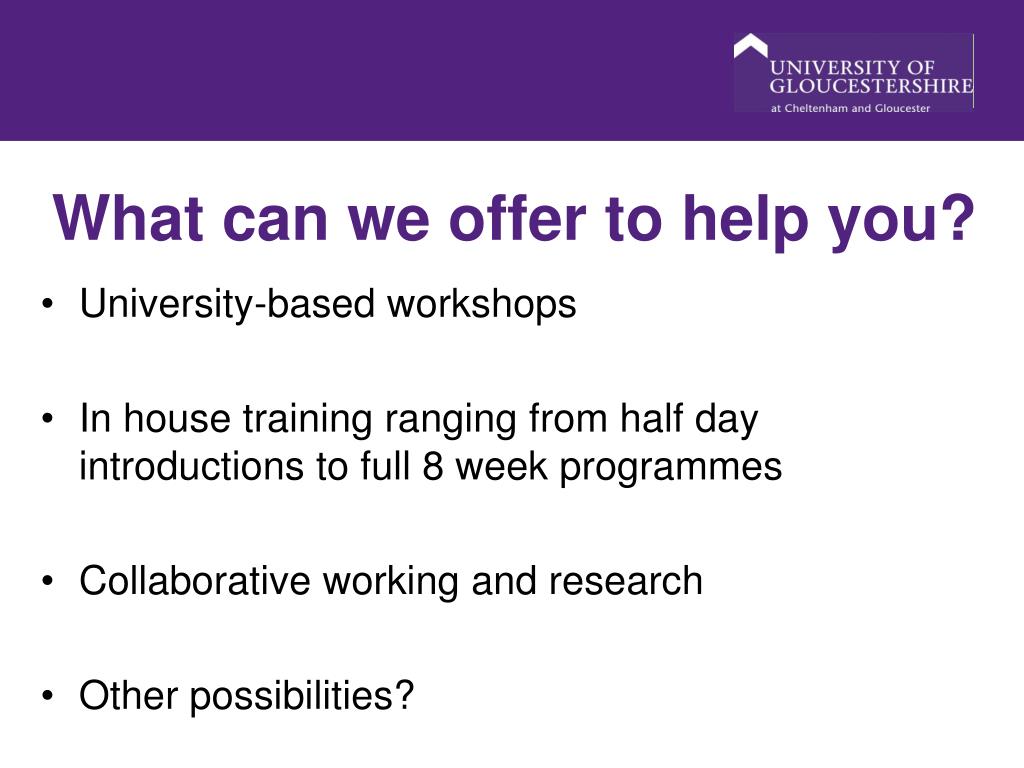 UNIVERSITY OF GLOUCESTERSHIRE
at Cheltenham and Gloucester

What can we offer to help you?

• University-based workshops

• In house training ranging from half day introductions to full 8 week programmes

• Collaborative working and research

• Other possibilities?